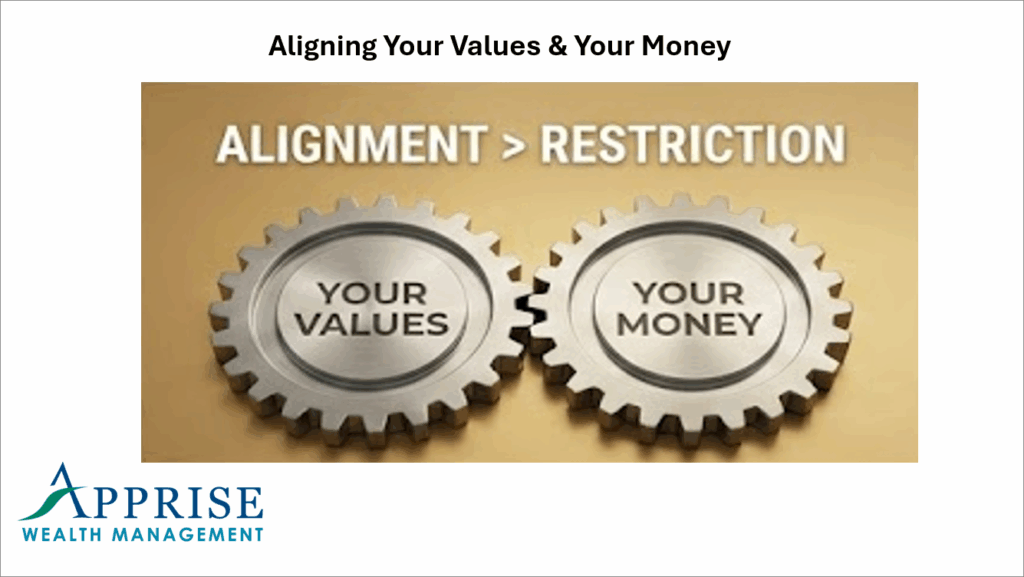 Aligning Your Values & Your Money

ALIGNMENT > RESTRICTION

YOUR VALUES

YOUR MONEY

APPRISE
WEALTH MANAGEMENT